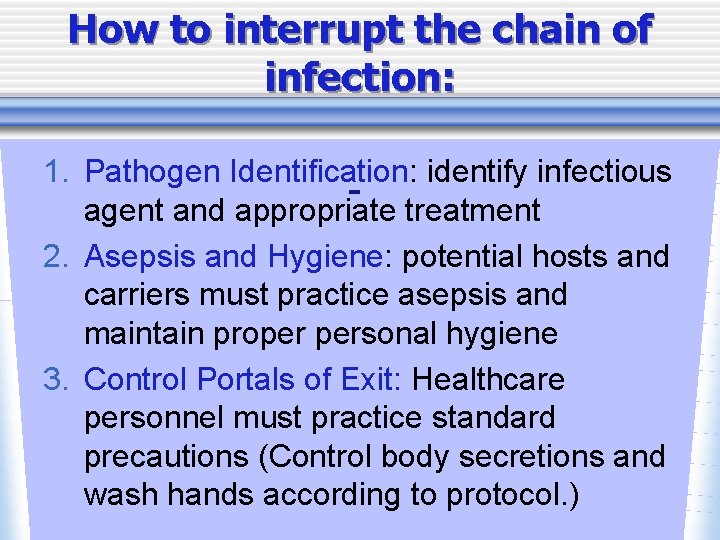 How to interrupt the chain of infection:

1. Pathogen Identification: identify infectious agent and appropriate treatment
2. Asepsis and Hygiene: potential hosts and carriers must practice asepsis and maintain proper personal hygiene
3. Control Portals of Exit: Healthcare personnel must practice standard precautions (Control body secretions and wash hands according to protocol.)